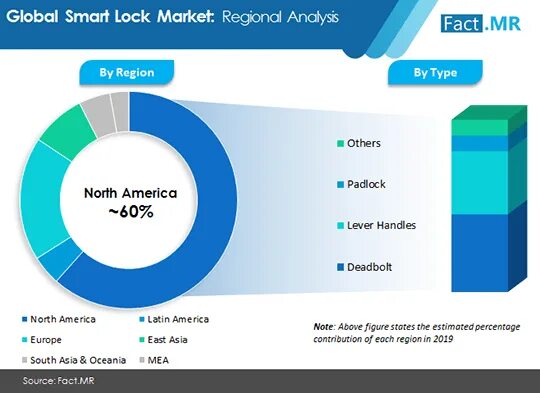 Global Smart Lock Market: Regional Analysis

Fact.MR

By Region

By Type

North America
~60%

Others

Padlock

Lever Handles

Deadbolt

North America
Latin America
Europe
East Asia
South Asia & Oceania
MEA

Note: Above figure states the estimated percentage contribution of each region in 2019

Source: Fact.MR